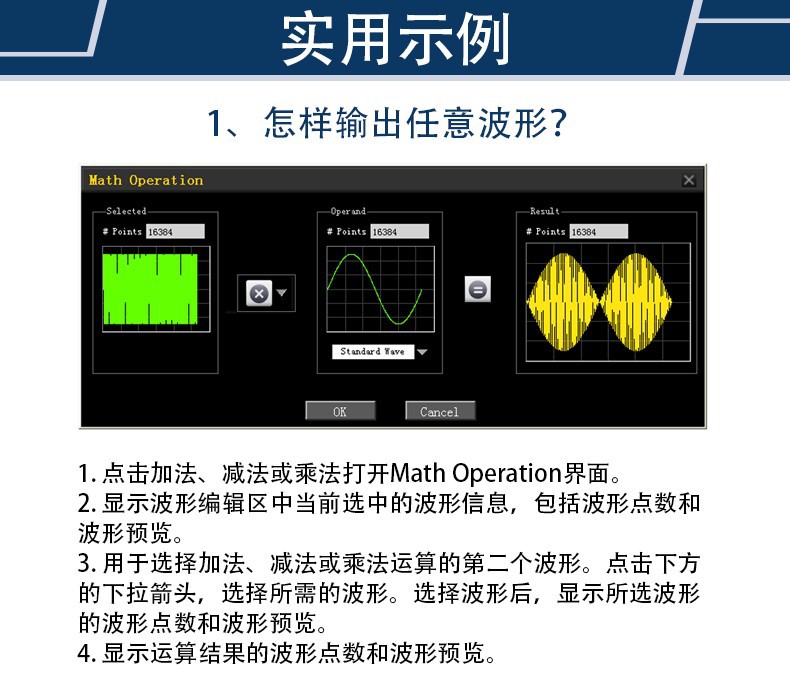 实用示例

1、怎样输出任意波形?

Math Operation

Selected
# Points 16384

Operand
# Points 16384

Standard Wave

Result
# Points 16384

OK Cancel

1. 点击加法、减法或乘法打开Math Operation界面。
2. 显示波形编辑区中当前选中的波形信息，包括波形点数和波形预览。
3. 用于选择加法、减法或乘法运算的第二个波形。点击下方的下拉箭头，选择所需的波形。选择波形后，显示所选波形的波形点数和波形预览。
4. 显示运算结果的波形点数和波形预览。